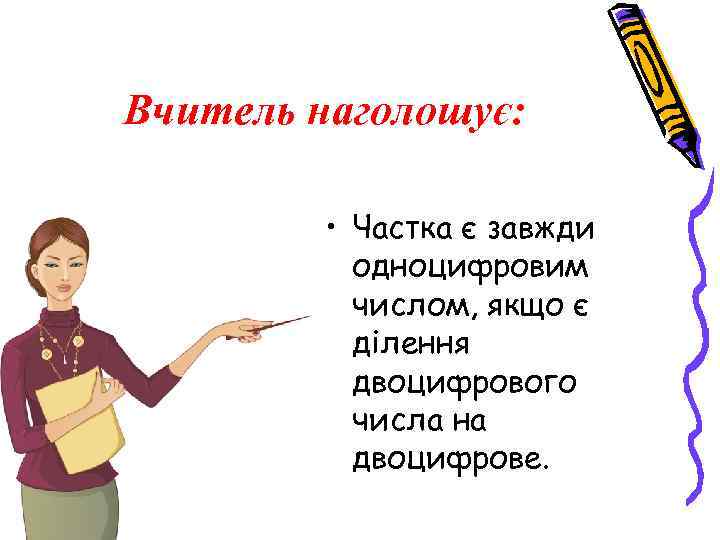 Вчитель наголошує:

• Частка є завжди одноцифровим числом, якщо є ділення двоцифрового числа на двоцифрове.